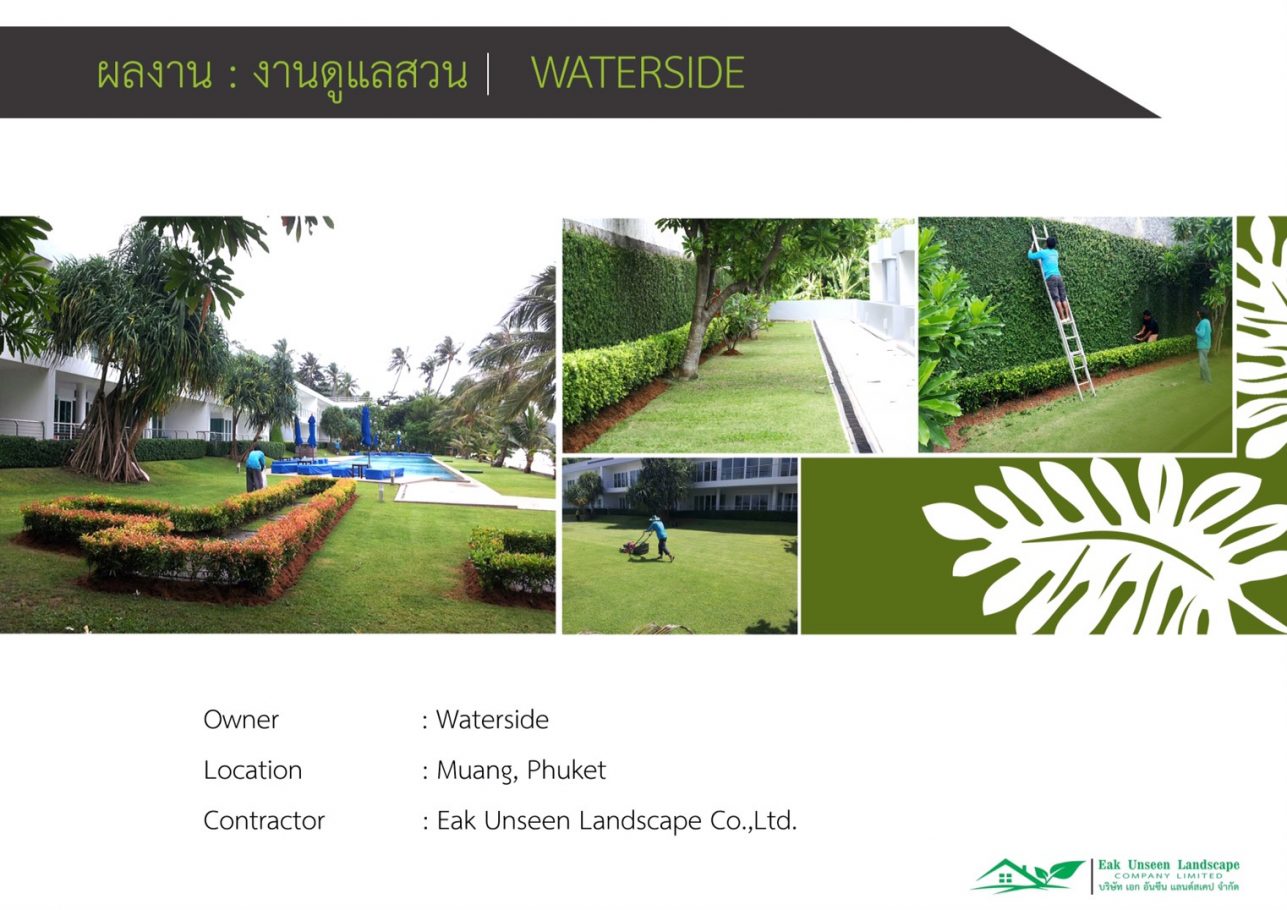 ผลงาน : งานดูแลสวน | WATERSIDE

Owner : Waterside

Location : Muang, Phuket

Contractor : Eak Unseen Landscape Co.,Ltd.

Eak Unseen Landscape
COMPANY LIMITED
บริษัท เอก อันซีน แลนด์สเคป จำกัด